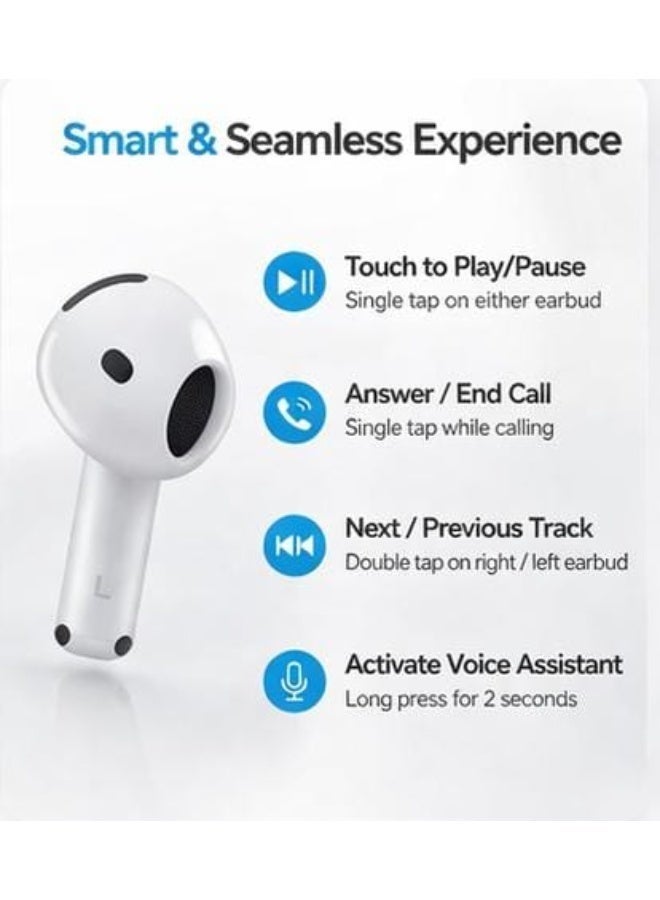 Smart & Seamless Experience

Touch to Play/Pause
Single tap on either earbud

Answer / End Call
Single tap while calling

Next / Previous Track
Double tap on right / left earbud

Activate Voice Assistant
Long press for 2 seconds

L